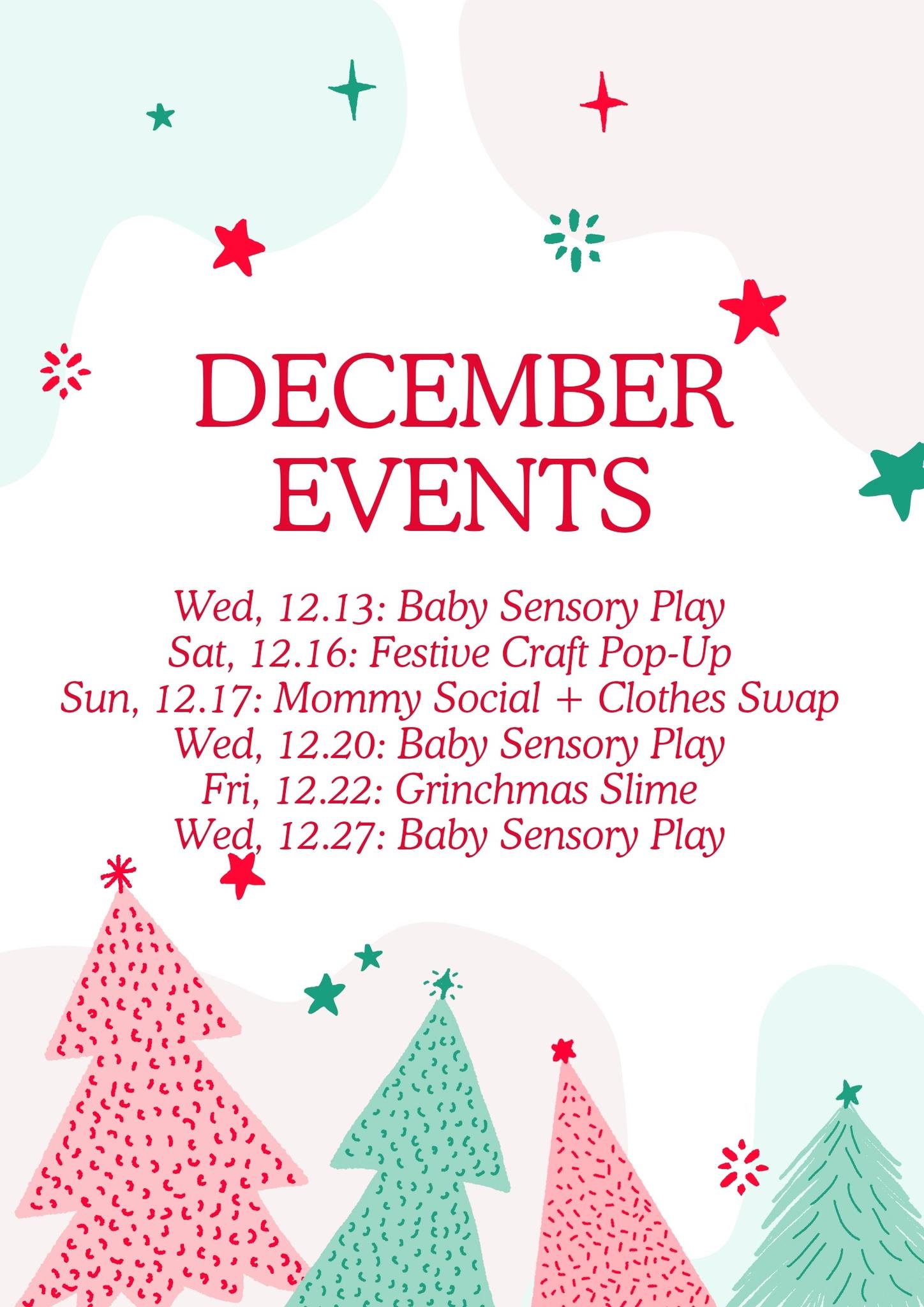 DECEMBER EVENTS

Wed, 12.13: Baby Sensory Play
Sat, 12.16: Festive Craft Pop-Up
Sun, 12.17: Mommy Social + Clothes Swap
Wed, 12.20: Baby Sensory Play
Fri, 12.22: Grinchmas Slime
Wed, 12.27: Baby Sensory Play